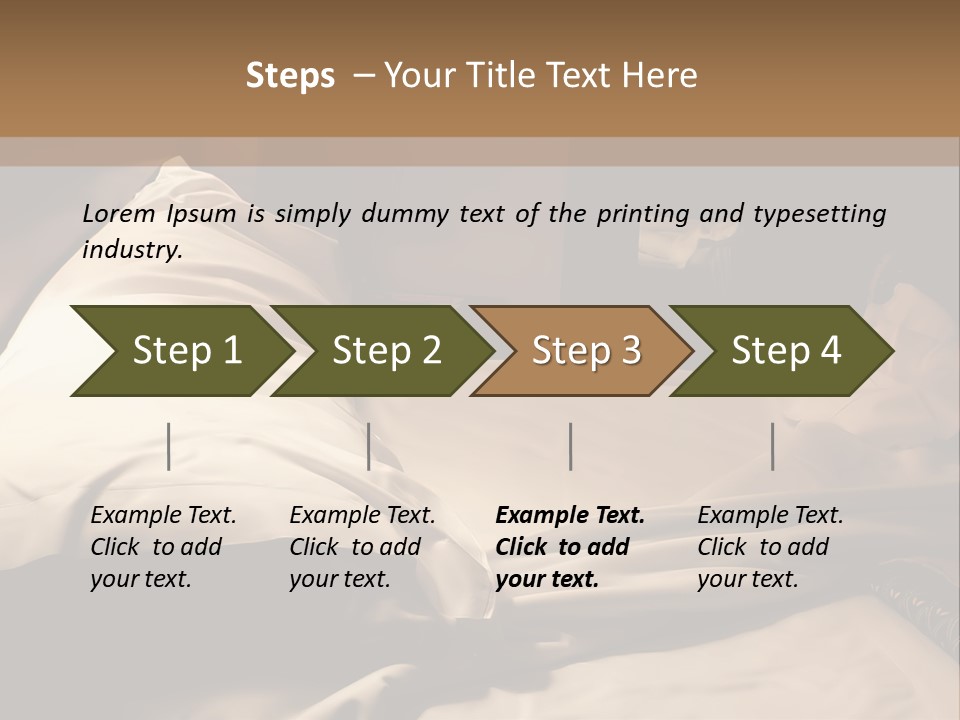 Steps – Your Title Text Here

Lorem Ipsum is simply dummy text of the printing and typesetting industry.

Step 1

Step 2

Step 3

Step 4

Example Text. Click to add your text.

Example Text. Click to add your text.

Example Text. Click to add your text.

Example Text. Click to add your text.